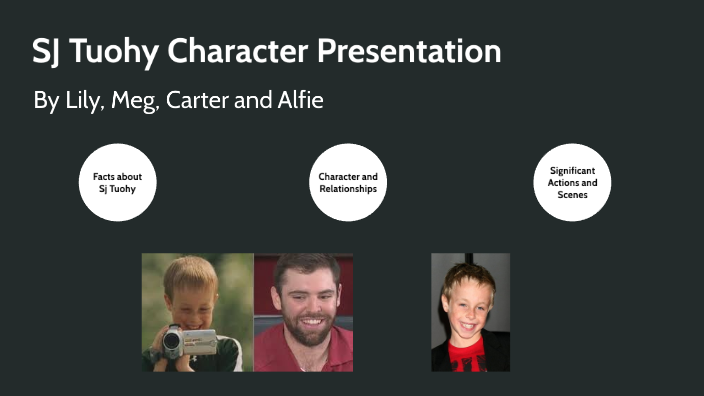 SJ Tuohy Character Presentation

By Lily, Meg, Carter and Alfie

Facts about Sj Tuohy

Character and Relationships

Significant Actions and Scenes